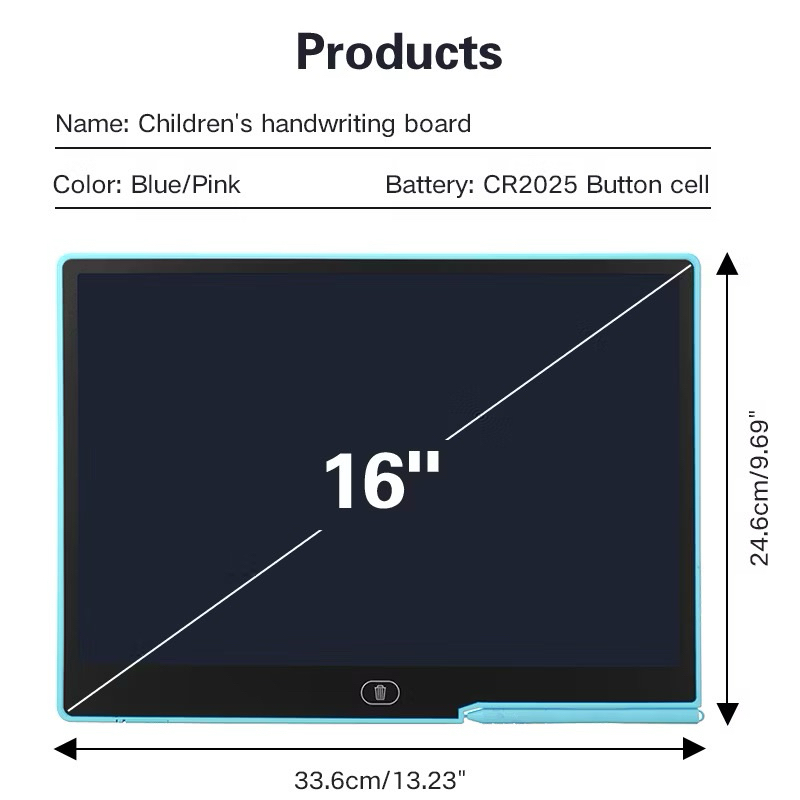 Products

Name: Children's handwriting board

Color: Blue/Pink

Battery: CR2025 Button cell

16"

24.6cm/9.69"

33.6cm/13.23"